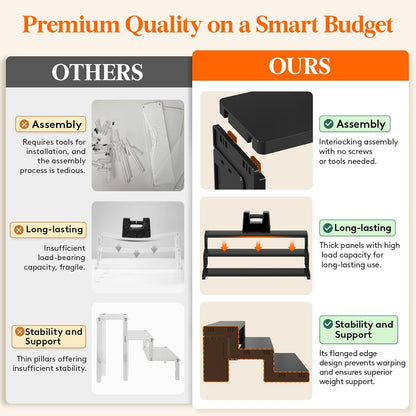 Premium Quality on a Smart Budget

OTHERS

Assembly

Requires tools for installation, and the assembly process is tedious.

Long-lasting

Insufficient load-bearing capacity, fragile.

Stability and Support

Thin pillars offering insufficient stability.

OURS

Assembly

Interlocking assembly with no screws or tools needed.

Long-lasting

Thick panels with high load capacity for long-lasting use.

Stability and Support

Its flanged edge design prevents warping and ensures superior weight support.